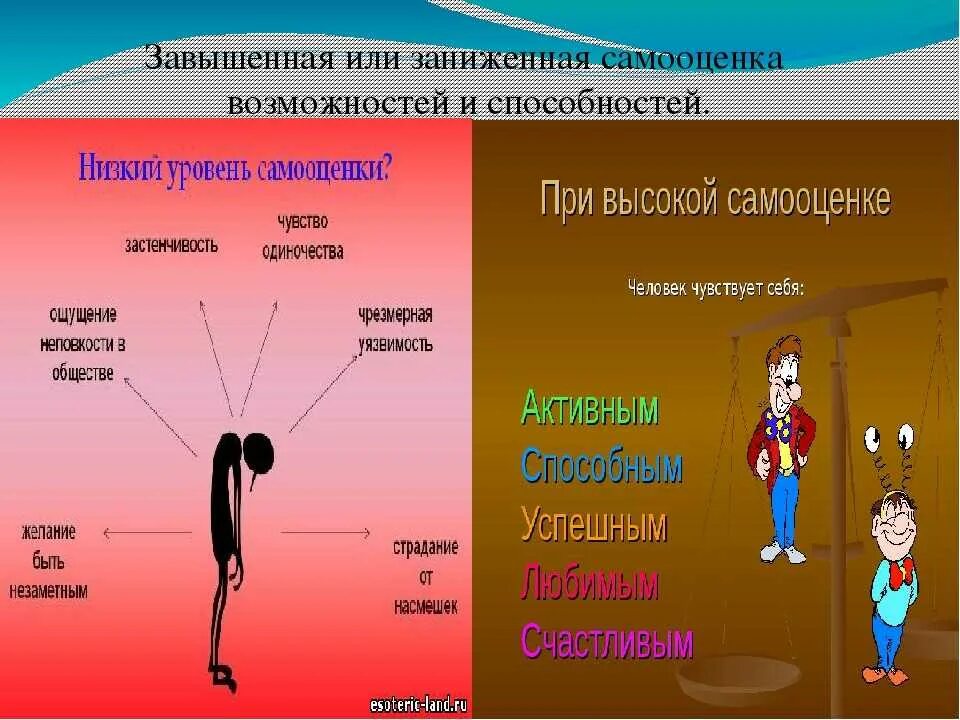 Завышенная или заниженная самооценка возможностей и способностей.

Низкий уровень самооценки?

застенчивость

чувство одиночества

ощущение неловкости в обществе

чрезмерная уязвимость

желание быть незаметным

страдание от насмешек

esoteric-land.ru

При высокой самооценке

Человек чувствует себя:

Активным

Способным

Успешным

Любимым

Счастливым